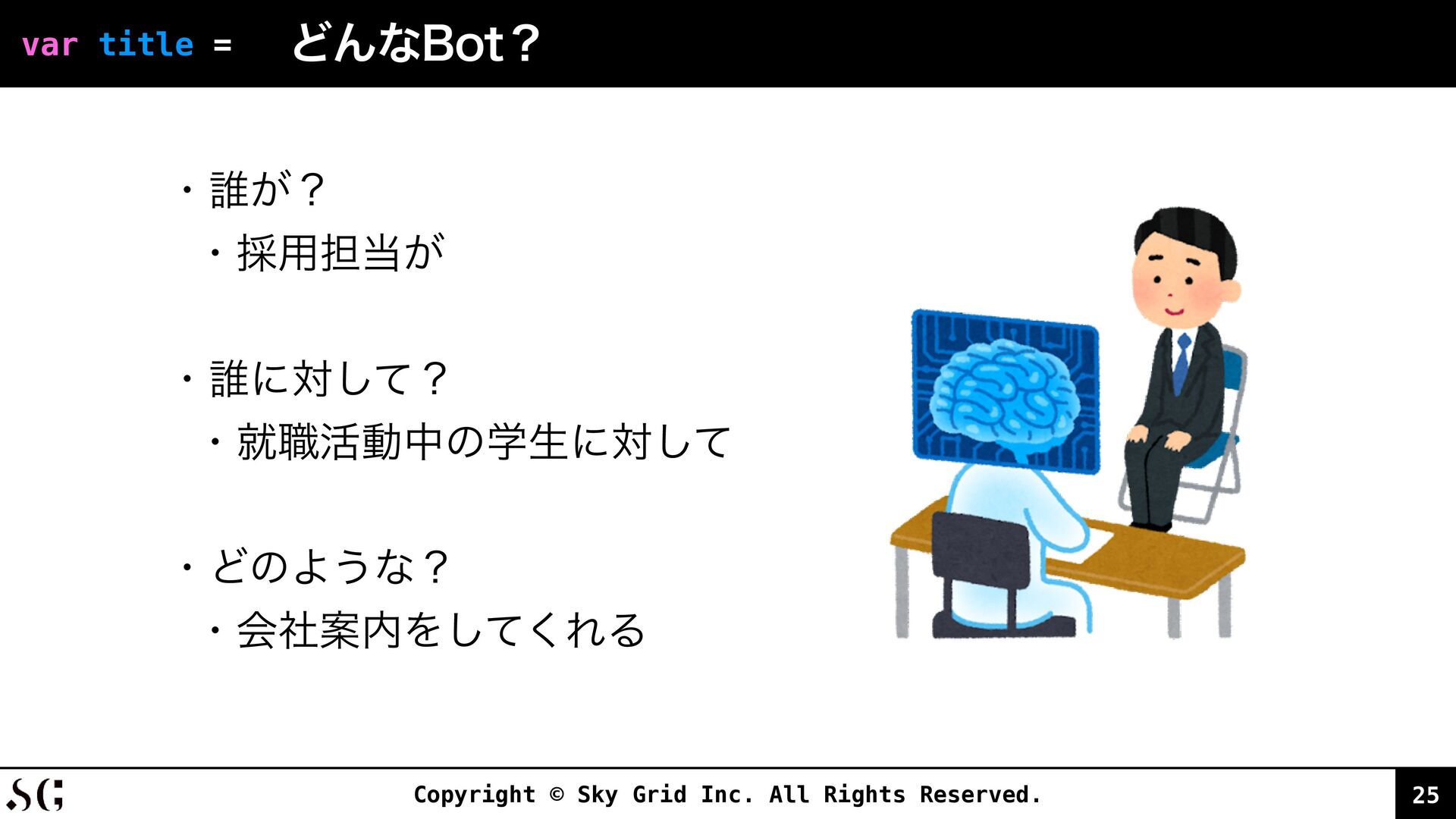 var title = どんなBot？

・誰が？
・採用担当が

・誰に対して？
・就職活動中の学生に対して

・どのような？
・会社案内をしてくれる

SG
Copyright © Sky Grid Inc. All Rights Reserved.
25